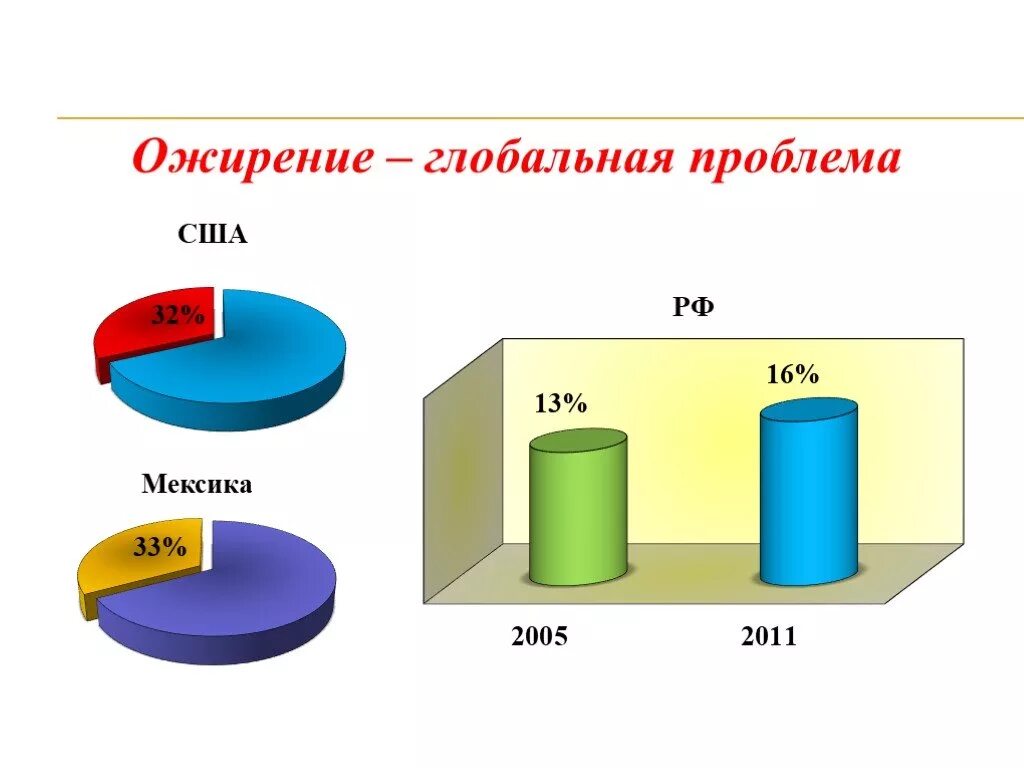 Ожирение – глобальная проблема

США

32%

Мексика

33%

РФ

13%

16%

2005

2011